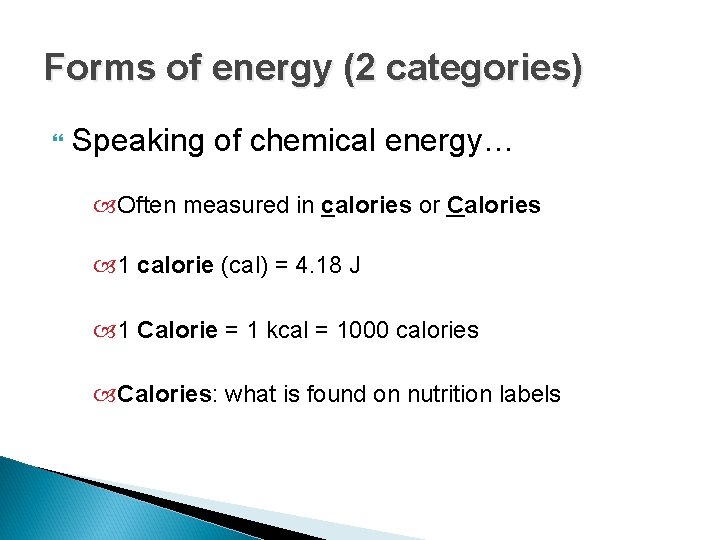 Forms of energy (2 categories)

Speaking of chemical energy…

Often measured in calories or Calories

1 calorie (cal) = 4.18 J

1 Calorie = 1 kcal = 1000 calories

Calories: what is found on nutrition labels